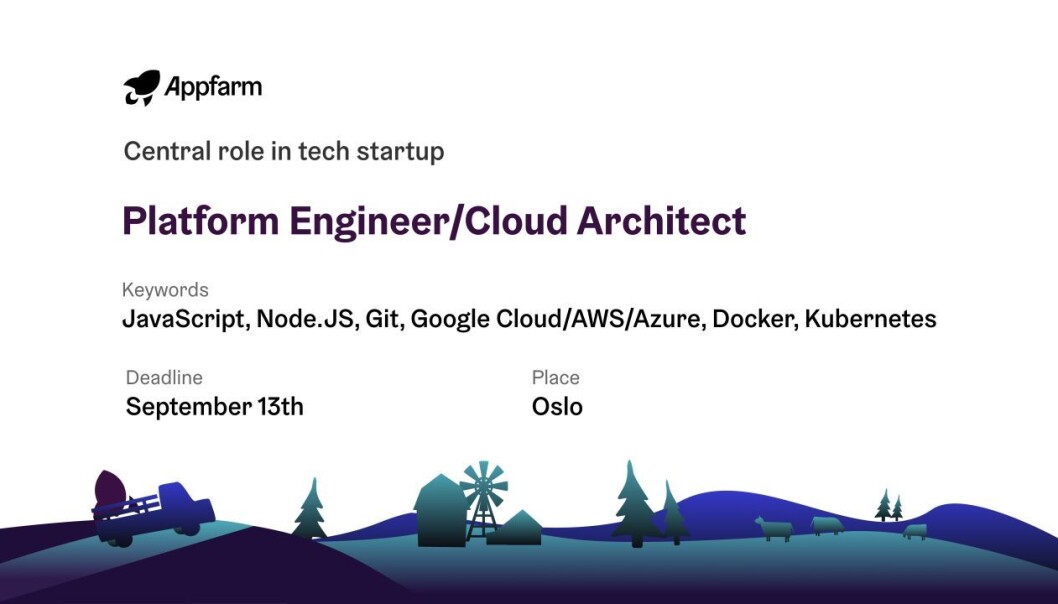 Appfarm

Central role in tech startup

Platform Engineer/Cloud Architect

Keywords
JavaScript, Node.JS, Git, Google Cloud/AWS/Azure, Docker, Kubernetes

Deadline
September 13th

Place
Oslo